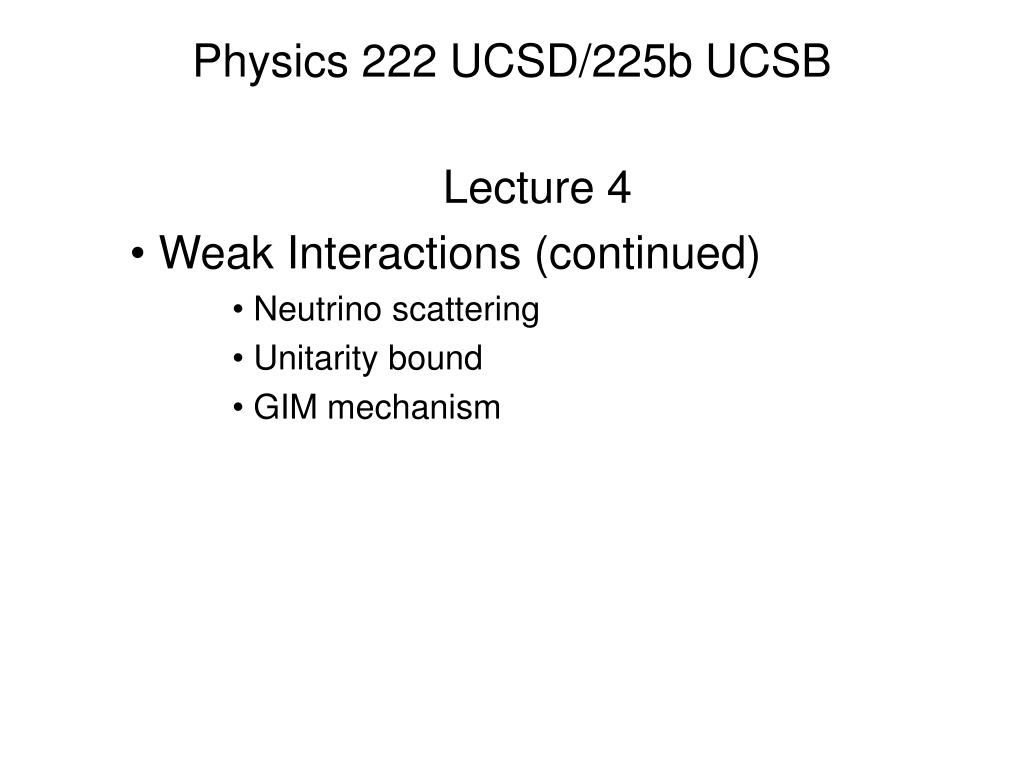 Physics 222 UCSD/225b UCSB

Lecture 4

• Weak Interactions (continued)

• Neutrino scattering

• Unitarity bound

• GIM mechanism